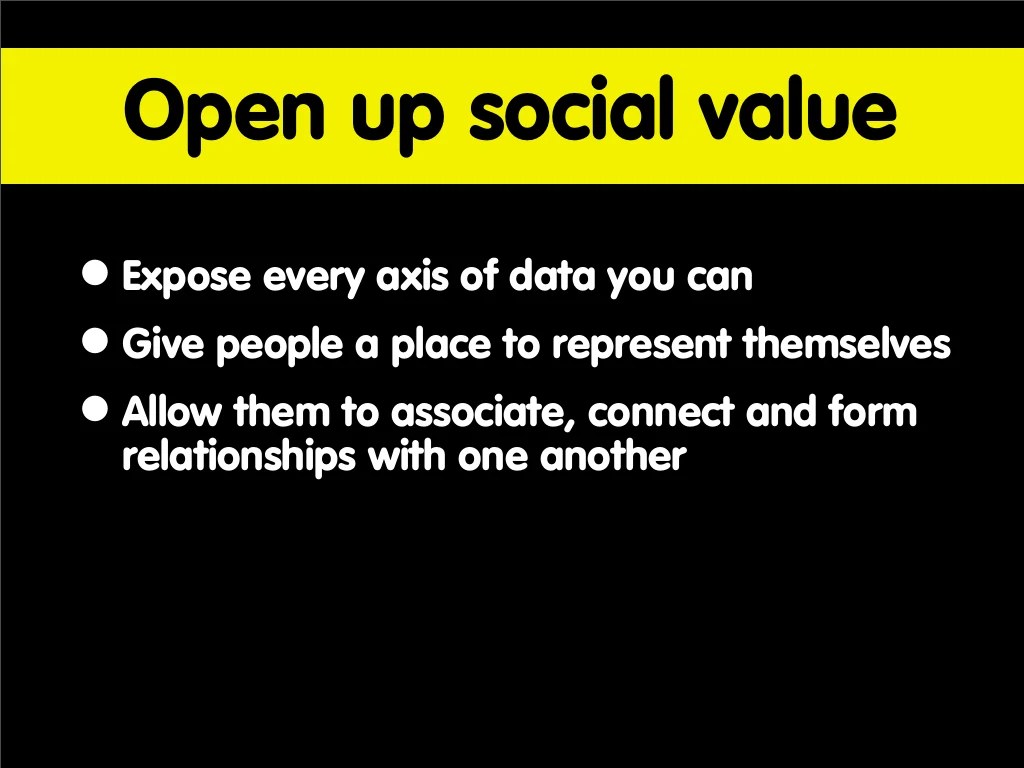 Open up social value

- Expose every axis of data you can
- Give people a place to represent themselves
- Allow them to associate, connect and form relationships with one another